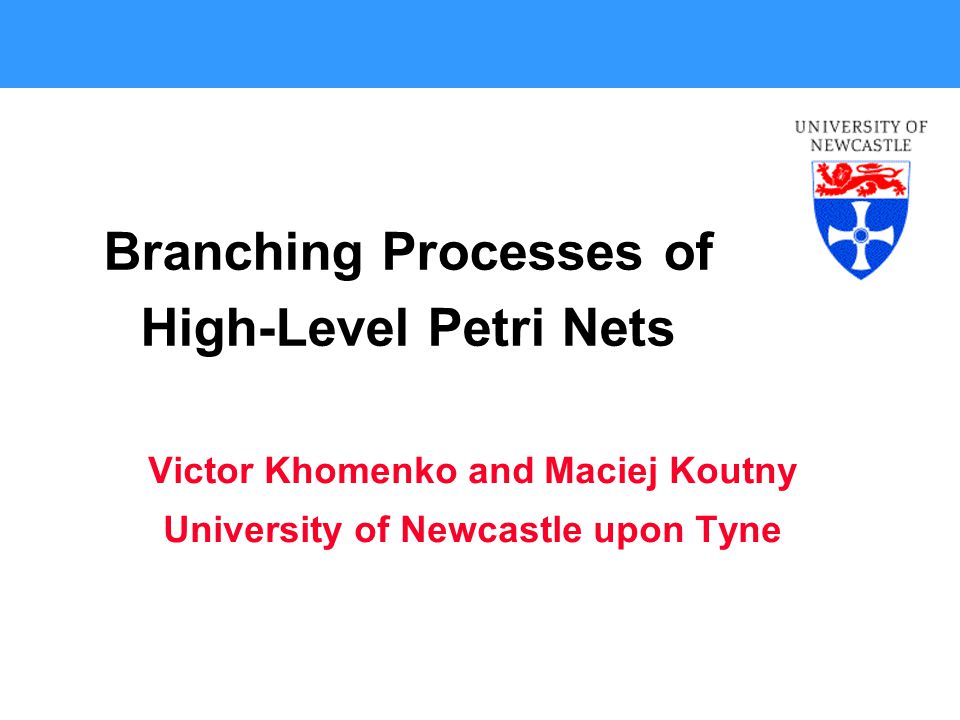 UNIVERSITY OF NEWCASTLE

Branching Processes of High-Level Petri Nets

Victor Khomenko and Maciej Koutny
University of Newcastle upon Tyne